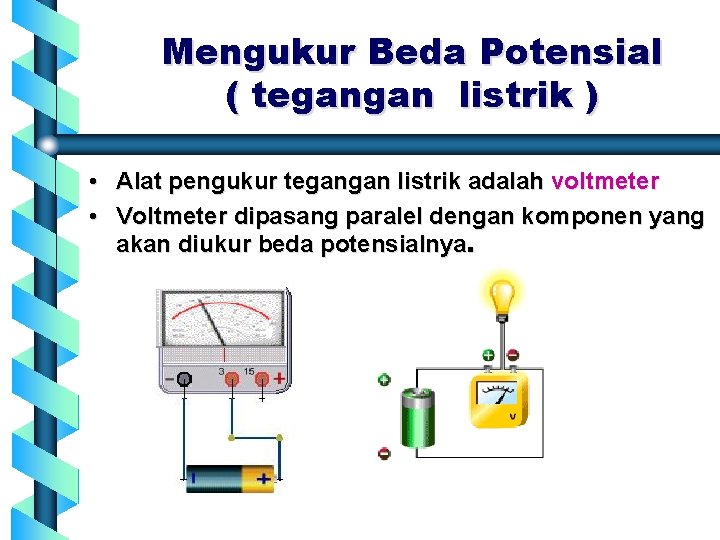 Mengukur Beda Potensial
( tegangan listrik )

• Alat pengukur tegangan listrik adalah voltmeter
• Voltmeter dipasang paralel dengan komponen yang akan diukur beda potensialnya.

− 3 15 +

− +

+ −

+

−

V